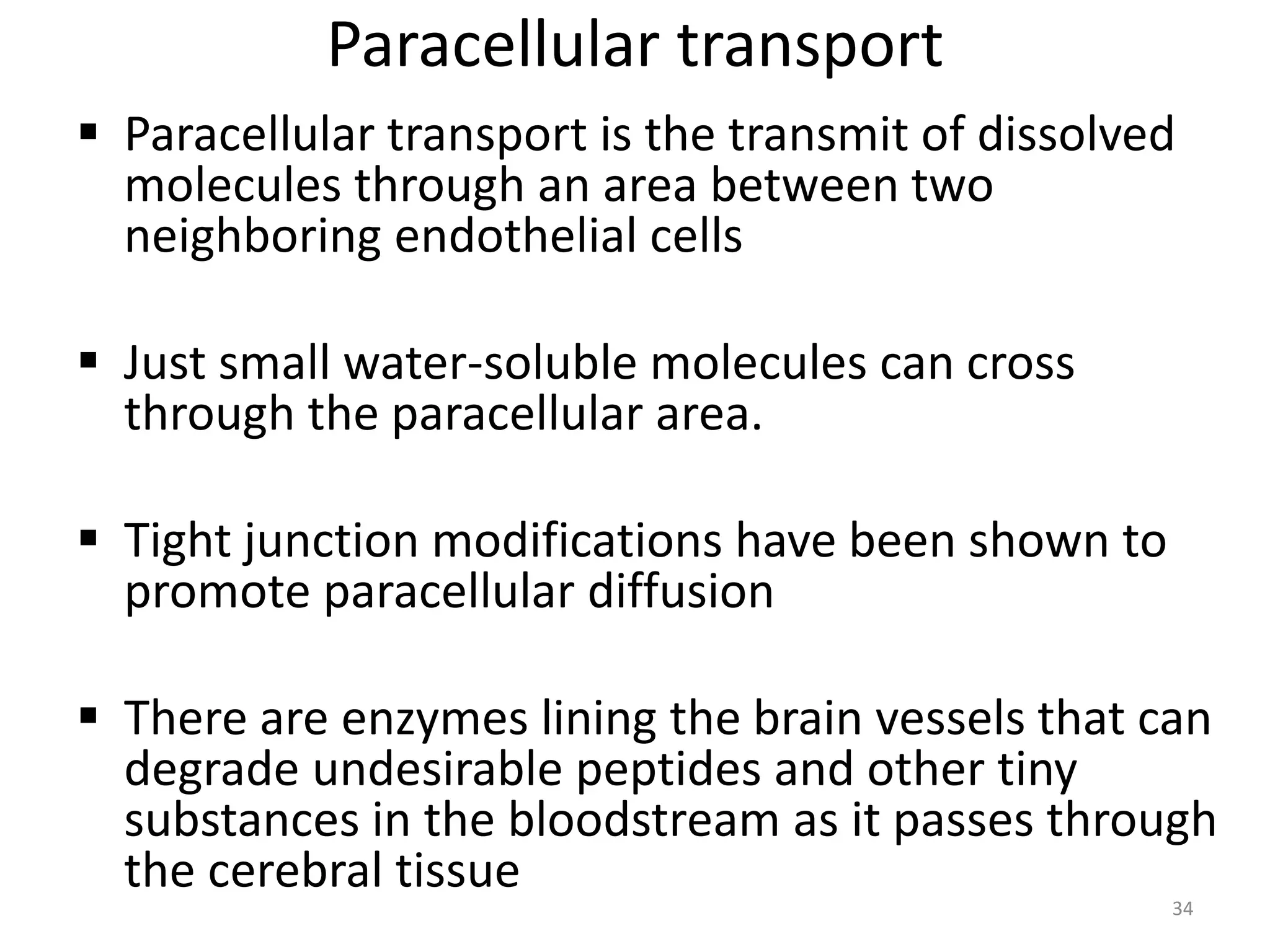 Paracellular transport

▪ Paracellular transport is the transmit of dissolved molecules through an area between two neighboring endothelial cells

▪ Just small water-soluble molecules can cross through the paracellular area.

▪ Tight junction modifications have been shown to promote paracellular diffusion

▪ There are enzymes lining the brain vessels that can degrade undesirable peptides and other tiny substances in the bloodstream as it passes through the cerebral tissue

34